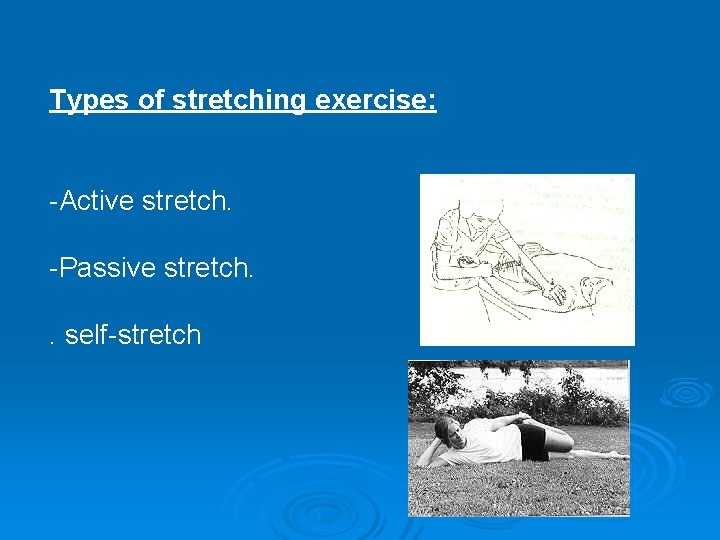 Types of stretching exercise:

-Active stretch.

-Passive stretch.

. self-stretch